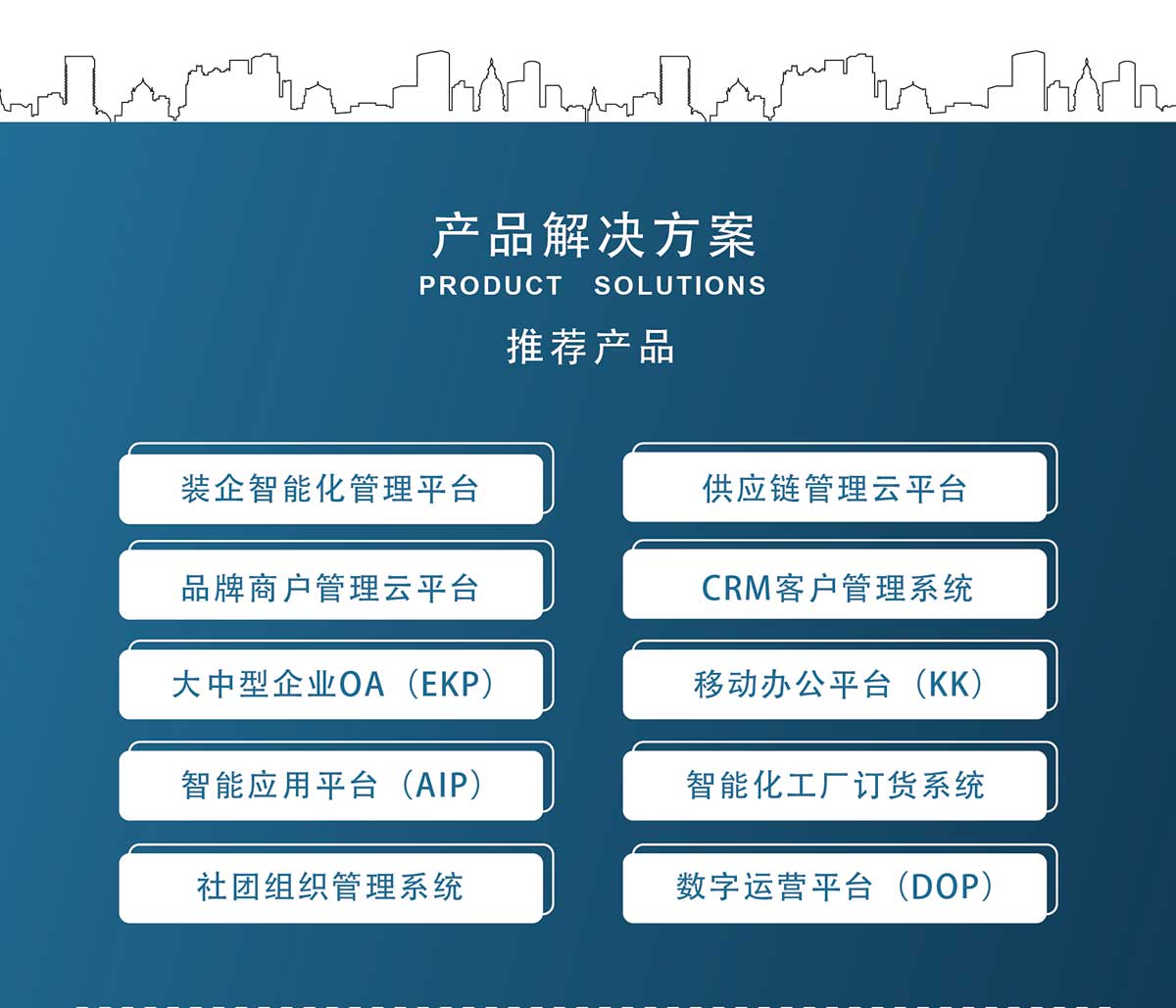 产品解决方案
PRODUCT SOLUTIONS
推荐产品

装企智能化管理平台

品牌商户管理云平台

大中型企业OA（EKP）

智能应用平台（AIP）

社团组织管理系统

供应链管理云平台

CRM客户管理系统

移动办公平台（KK）

智能化工厂订货系统

数字运营平台（DOP）